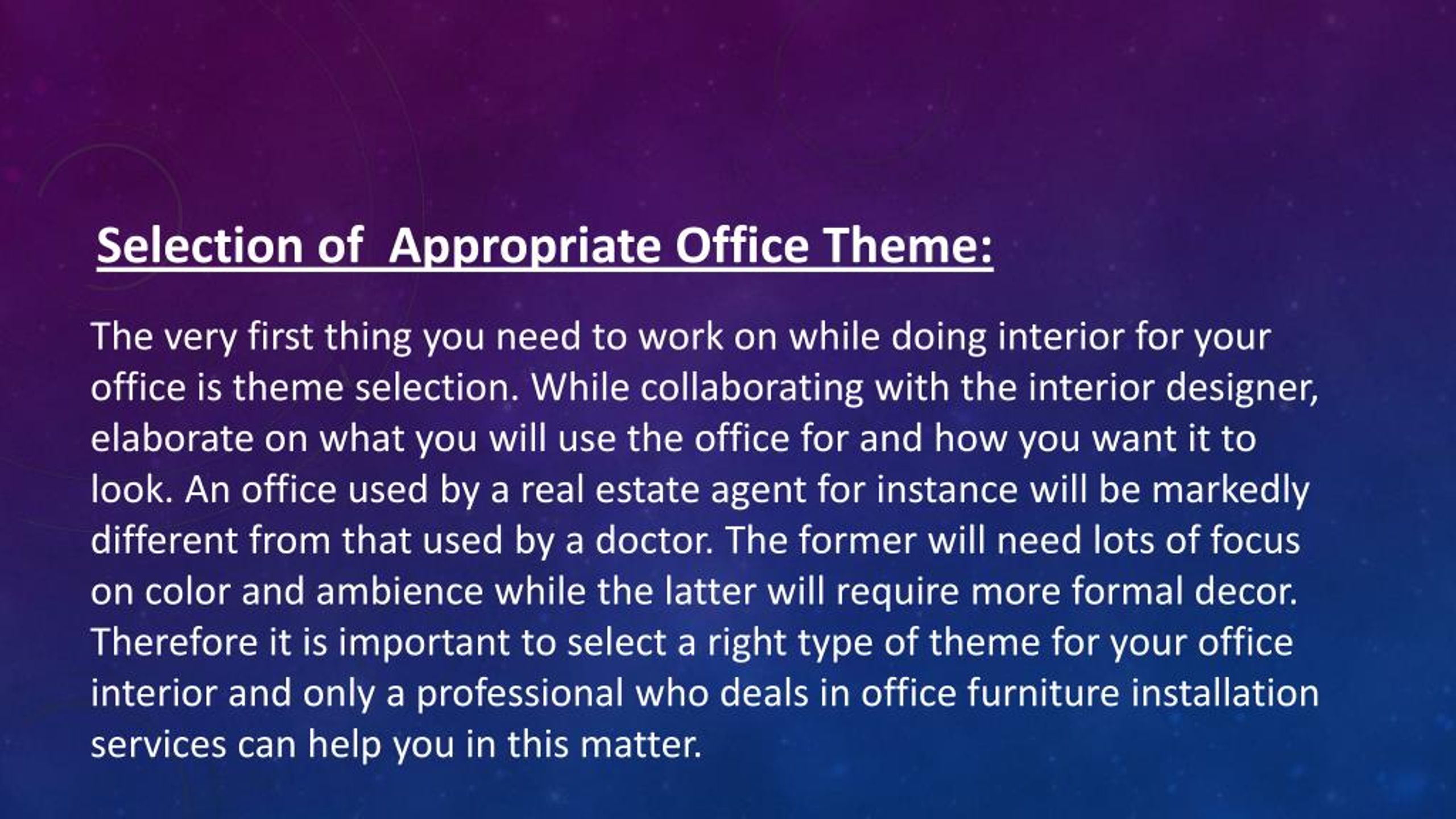 Selection of  Appropriate Office Theme:

The very first thing you need to work on while doing interior for your office is theme selection. While collaborating with the interior designer, elaborate on what you will use the office for and how you want it to look. An office used by a real estate agent for instance will be markedly different from that used by a doctor. The former will need lots of focus on color and ambience while the latter will require more formal decor. Therefore it is important to select a right type of theme for your office interior and only a professional who deals in office furniture installation services can help you in this matter.